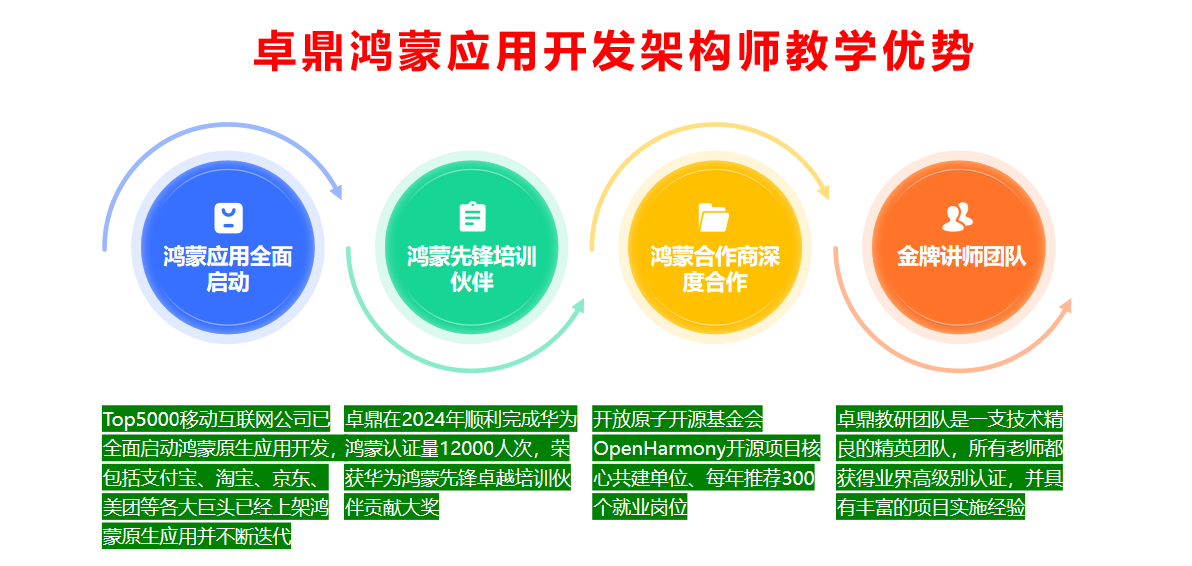 卓鼎鸿蒙应用开发架构师教学优势

鸿蒙应用全面启动

鸿蒙先锋培训伙伴

鸿蒙合作商深度合作

金牌讲师团队

Top5000移动互联网公司已全面启动鸿蒙原生应用开发，包括支付宝、淘宝、京东、美团等各大巨头已经上架鸿蒙原生应用并不断迭代

卓鼎在2024年顺利完成华为鸿蒙认证量12000人次，荣获华为鸿蒙先锋卓越培训伙伴贡献大奖

开放原子开源基金会OpenHarmony开源项目核心共建单位、每年推荐300个就业岗位

卓鼎教研团队是一支技术精良的精英团队，所有老师都获得业界高级别认证，并具有丰富的项目实施经验